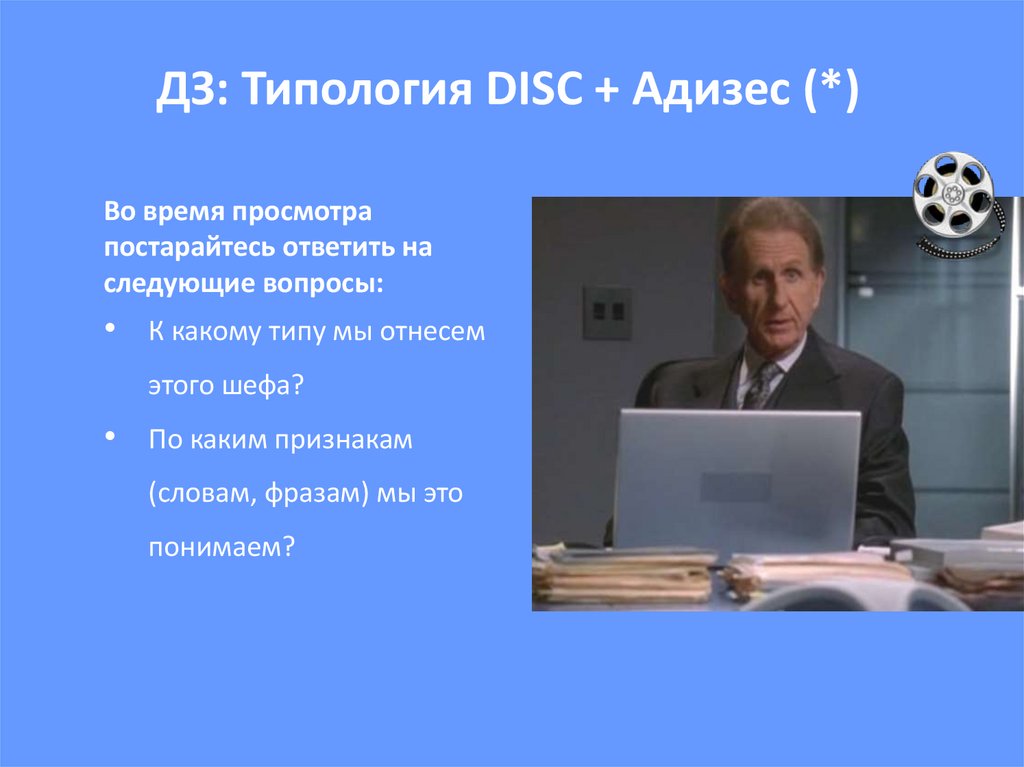 ДЗ: Типология DISC + Адизес (*)

Во время просмотра постарайтесь ответить на следующие вопросы:

• К какому типу мы отнесем этого шефа?

• По каким признакам (словам, фразам) мы это понимаем?